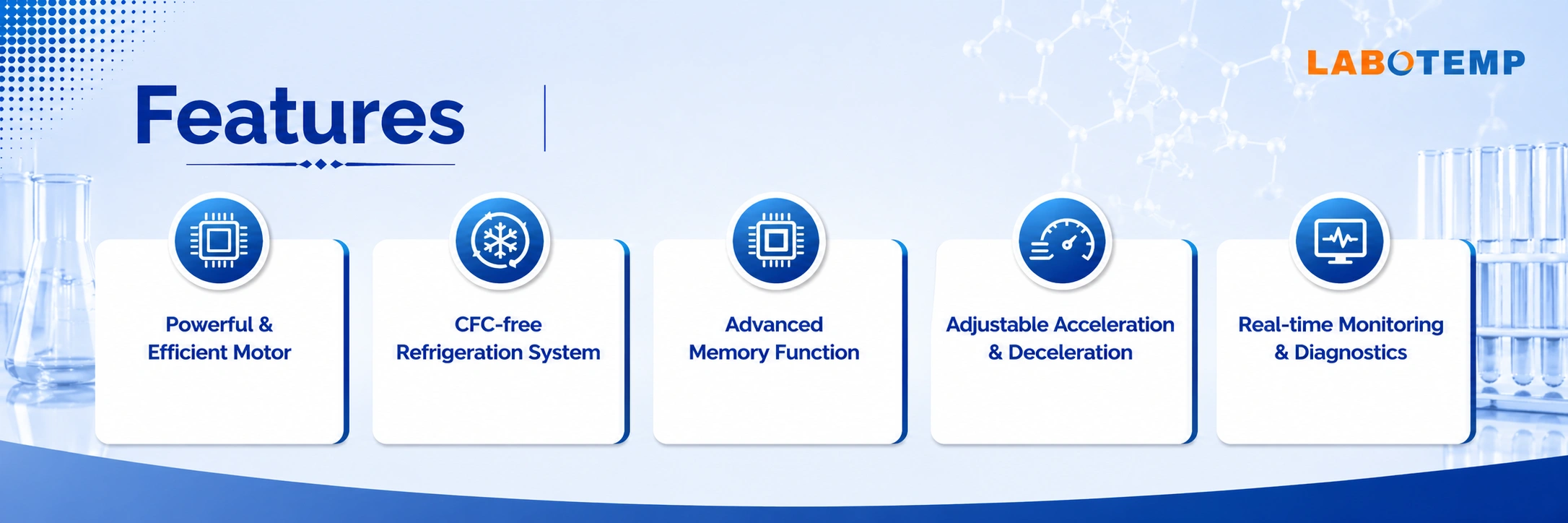 LABOTEMP

Features

Powerful & Efficient Motor

CFC-free Refrigeration System

Advanced Memory Function

Adjustable Acceleration & Deceleration

Real-time Monitoring & Diagnostics